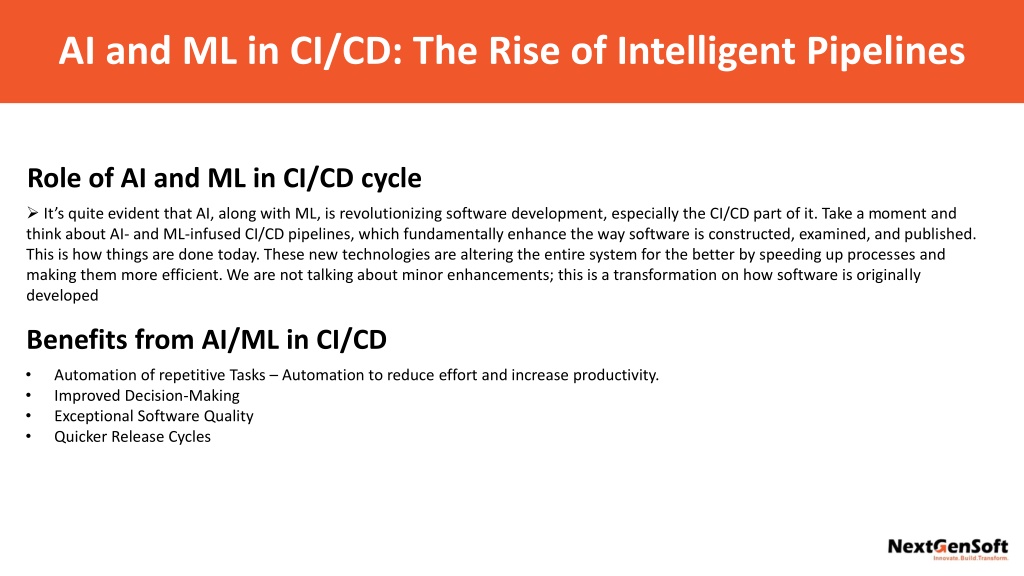 AI and ML in CI/CD: The Rise of Intelligent Pipelines

Role of AI and ML in CI/CD cycle

➢ It's quite evident that AI, along with ML, is revolutionizing software development, especially the CI/CD part of it. Take a moment and think about AI- and ML-infused CI/CD pipelines, which fundamentally enhance the way software is constructed, examined, and published. This is how things are done today. These new technologies are altering the entire system for the better by speeding up processes and making them more efficient. We are not talking about minor enhancements; this is a transformation on how software is originally developed

Benefits from AI/ML in CI/CD

• Automation of repetitive Tasks – Automation to reduce effort and increase productivity.
• Improved Decision-Making
• Exceptional Software Quality
• Quicker Release Cycles

NextGenSoft
Innovate. Build. Transform.